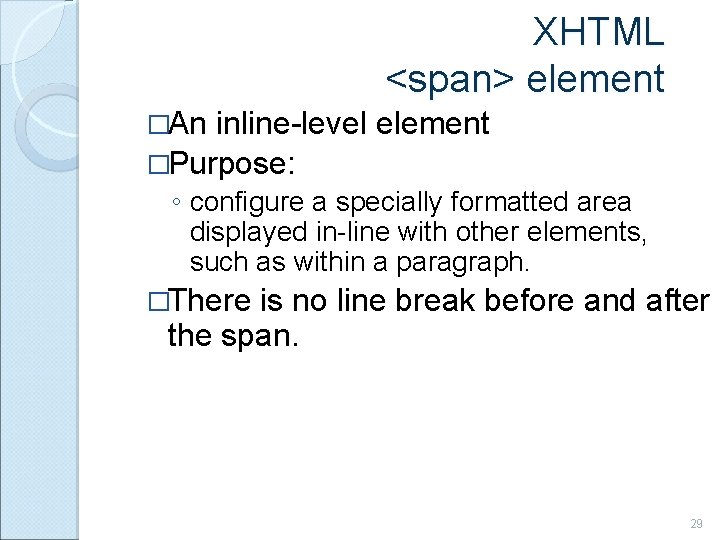 XHTML
<span> element

□An inline-level element

□Purpose:

◦ configure a specially formatted area displayed in-line with other elements, such as within a paragraph.

□There is no line break before and after the span.

29